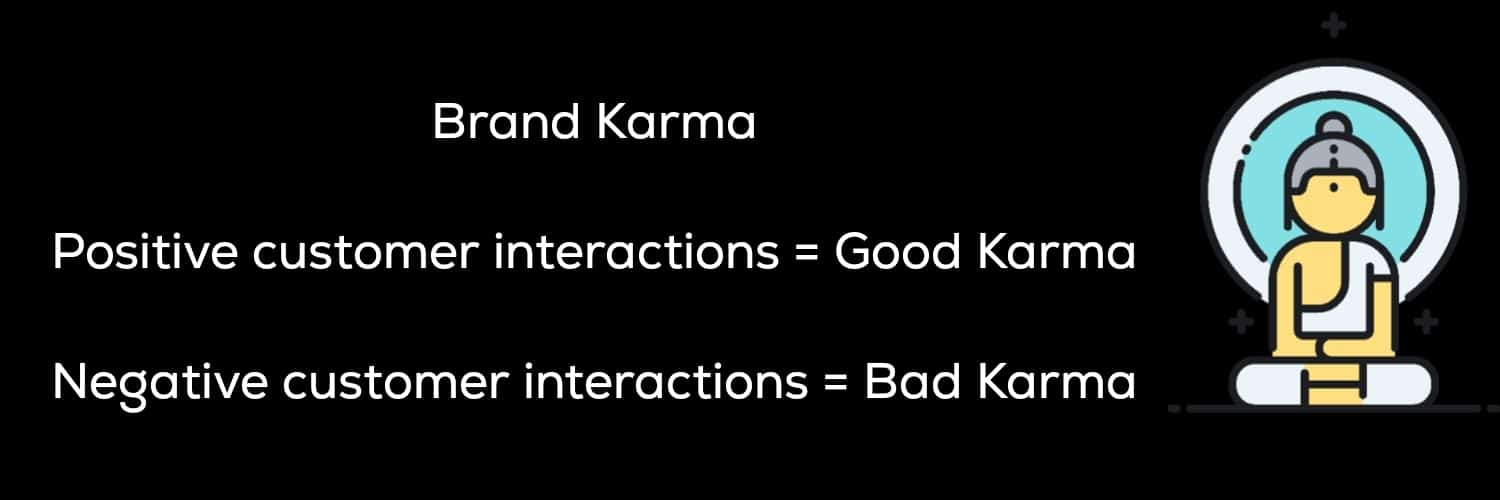 Brand Karma

Positive customer interactions = Good Karma

Negative customer interactions = Bad Karma